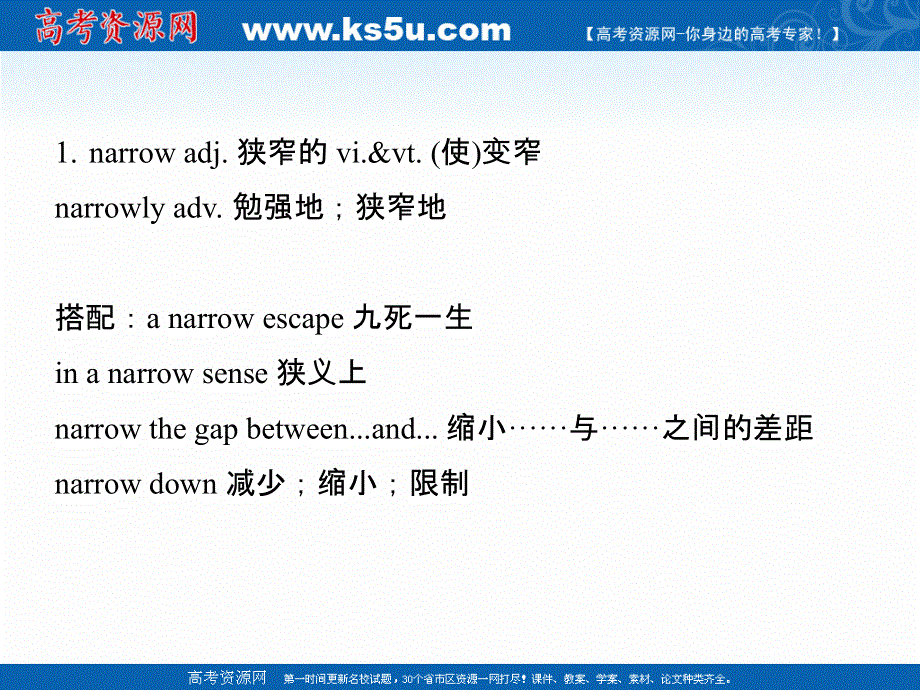 高考资源网 www.ks5u.com 【高考资源网-你身边的高考专家！】

1. narrow adj. 狭窄的 vi.&vt. (使)变窄
narrowly adv. 勉强地；狭窄地

搭配：a narrow escape 九死一生
in a narrow sense 狭义上
narrow the gap between...and... 缩小……与……之间的差距
narrow down 减少；缩小；限制

高考资源网 第一时间更新名校试题，30个省市区资源一网打尽！课件、教案、学案、素材、论文种类齐全。